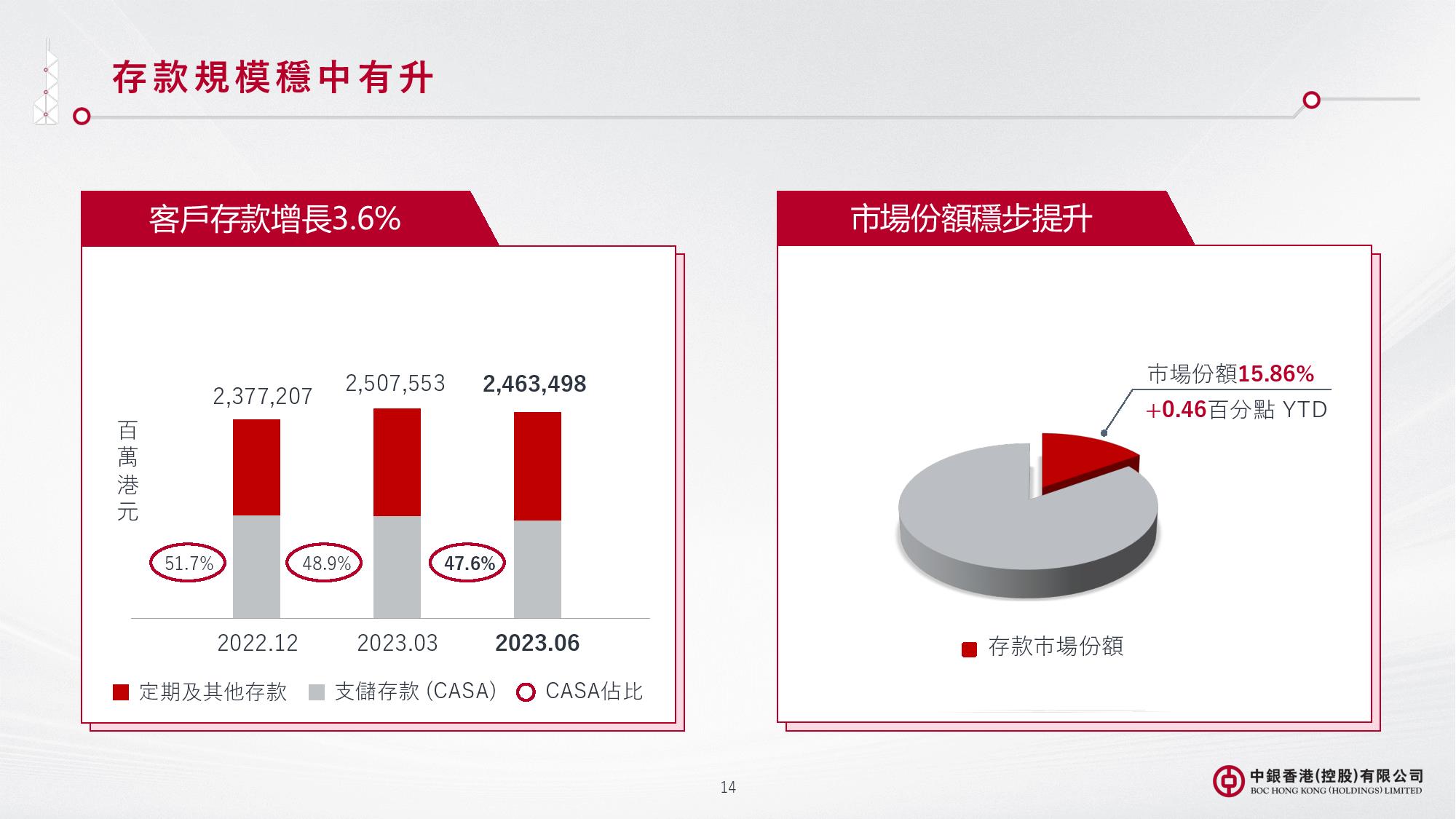 存款規模穩中有升

客戶存款增長3.6%

百萬港元

2,377,207
2,507,553
2,463,498

51.7%
48.9%
47.6%

2022.12
2023.03
2023.06

定期及其他存款
支儲存款 (CASA)
CASA佔比

市場份額穩步提升

市場份額15.86%
+0.46百分點 YTD

存款市場份額

14

中銀香港(控股)有限公司
BOC HONG KONG (HOLDINGS) LIMITED